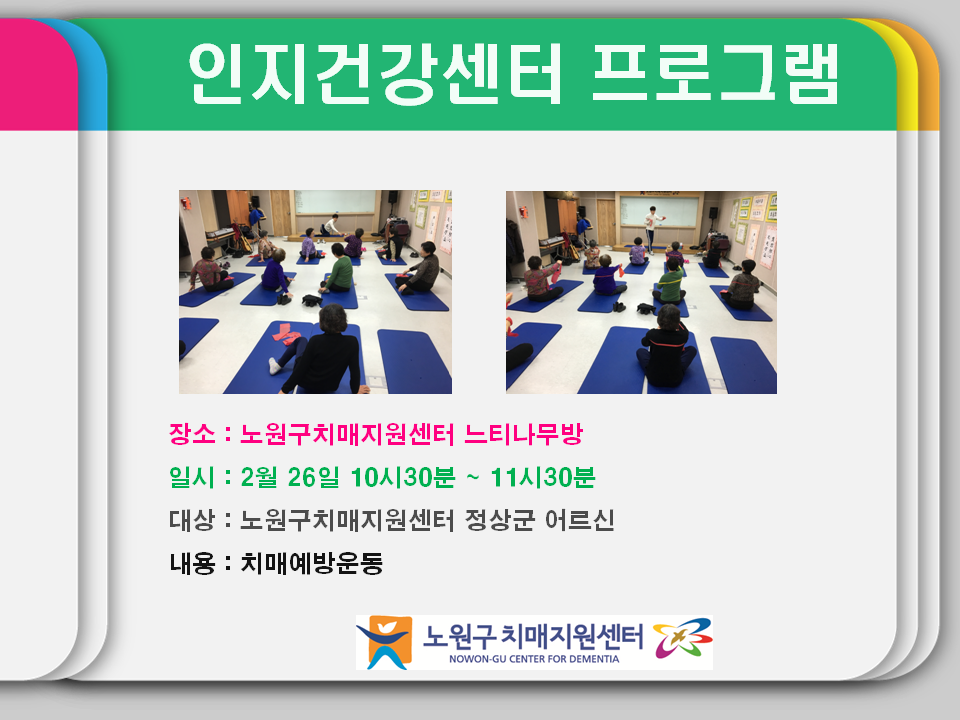 인지건강센터 프로그램

장소 : 노원구치매지원센터 느티나무방

일시 : 2월 26일 10시30분 ~ 11시30분

대상 : 노원구치매지원센터 정상군 어르신

내용 : 치매예방운동

노원구 치매지원센터
NOWON-GU CENTER FOR DEMENTIA